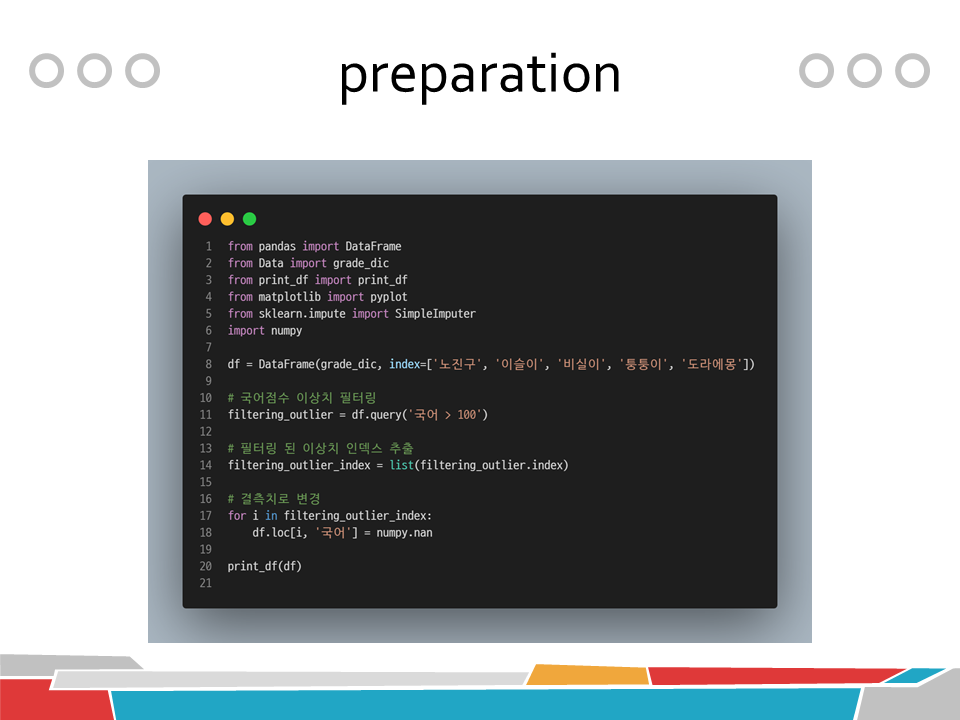 preparation

1 from pandas import DataFrame
2 from Data import grade_dic
3 from print_df import print_df
4 from matplotlib import pyplot
5 from sklearn.impute import SimpleImputer
6 import numpy
7
8 df = DataFrame(grade_dic, index=['노진구', '이슬이', '비실이', '퉁퉁이', '도라에몽'])
9
10 # 국어점수 이상치 필터링
11 filtering_outlier = df.query('국어 > 100')
12
13 # 필터링 된 이상치 인덱스 추출
14 filtering_outlier_index = list(filtering_outlier.index)
15
16 # 결측치로 변경
17 for i in filtering_outlier_index:
18     df.loc[i, '국어'] = numpy.nan
19
20 print_df(df)
21